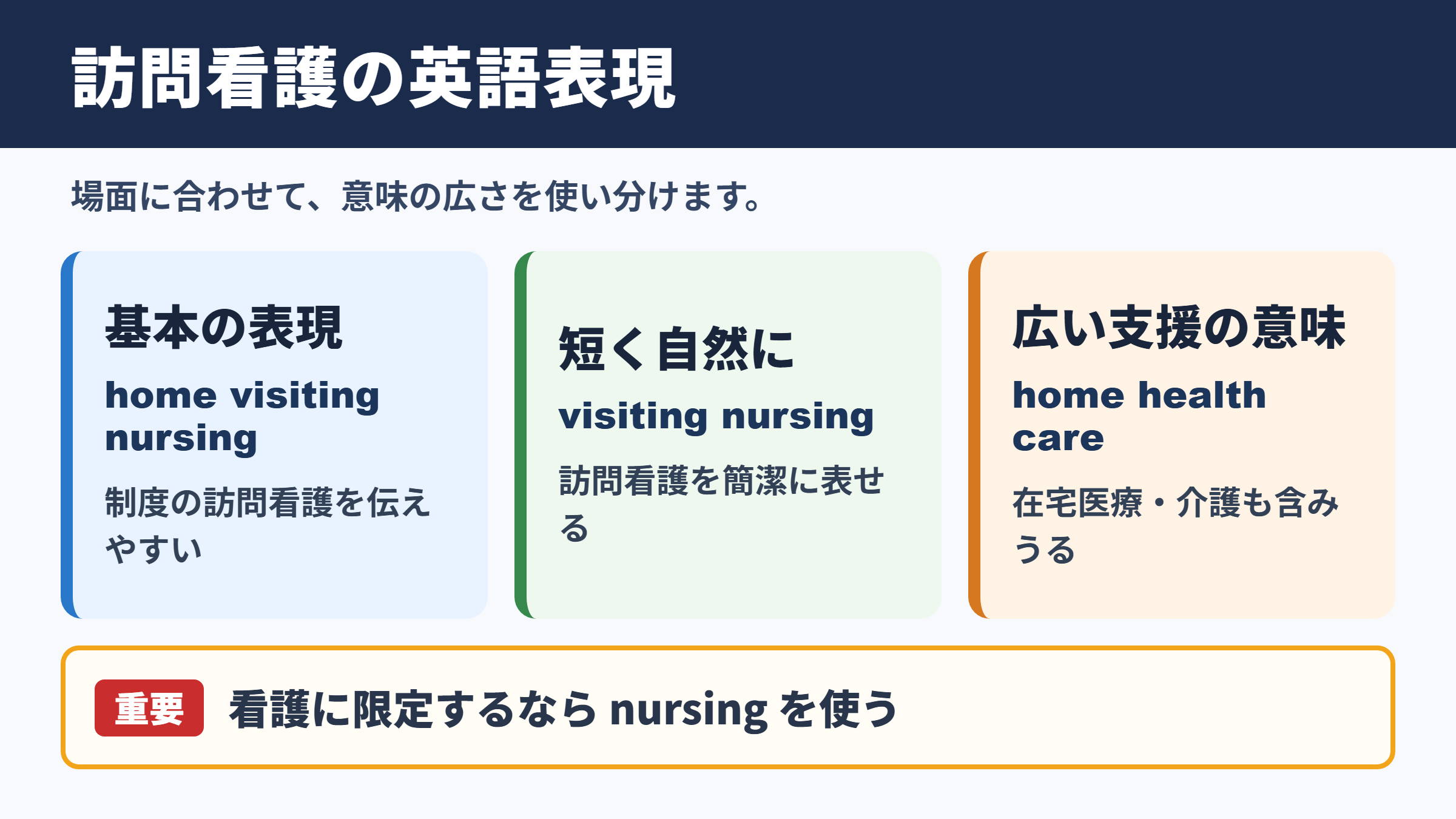 訪問看護の英語表現

場面に合わせて、意味の広さを使い分けます。

基本の表現

home visiting nursing

制度の訪問看護を伝えやすい

短く自然に

visiting nursing

訪問看護を簡潔に表せる

広い支援の意味

home health care

在宅医療・介護も含みうる

重要 看護に限定するなら nursing を使う